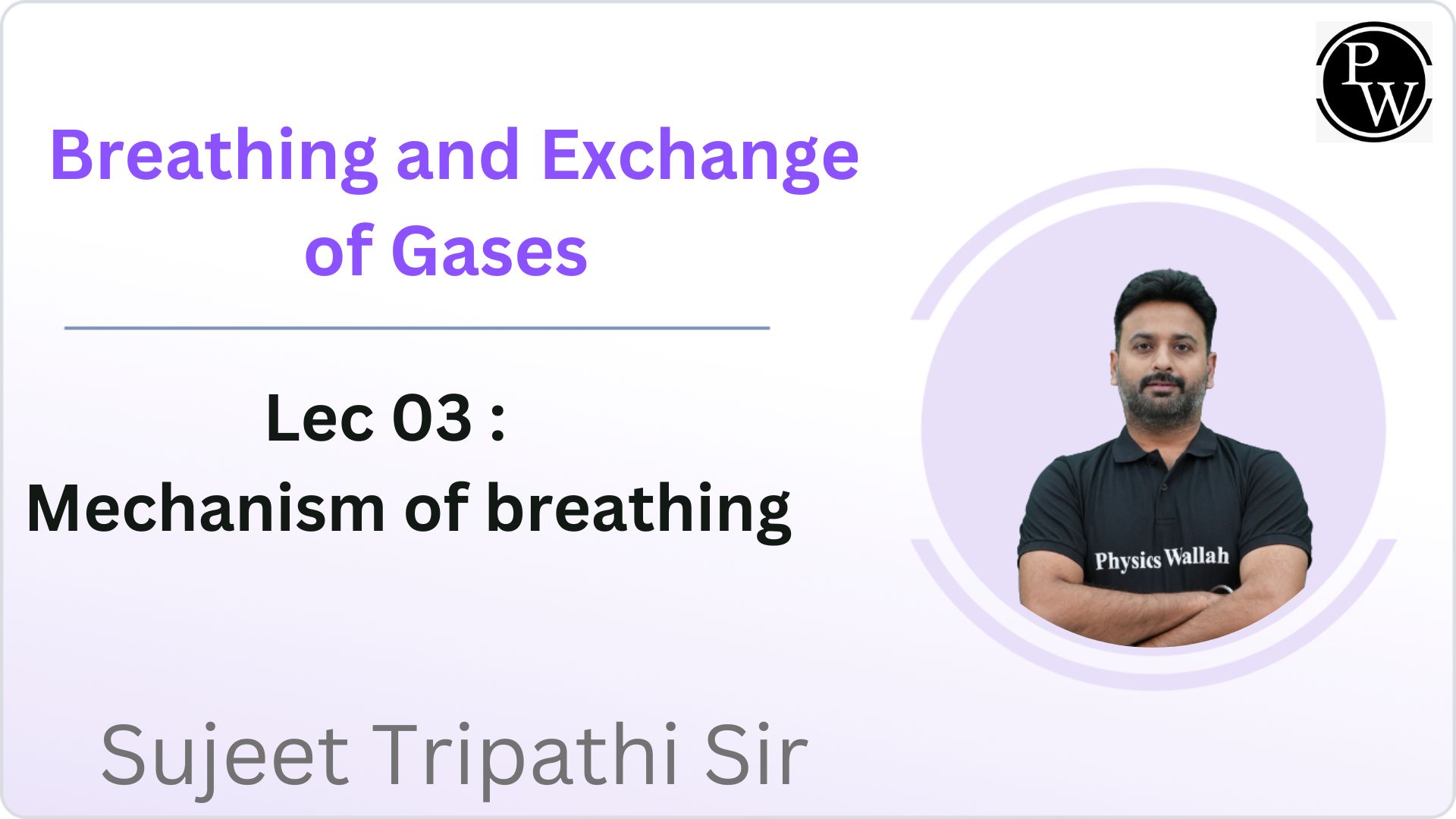 PW

Breathing and Exchange of Gases

Lec 03 :
Mechanism of breathing

Physics Wallah

Sujeet Tripathi Sir